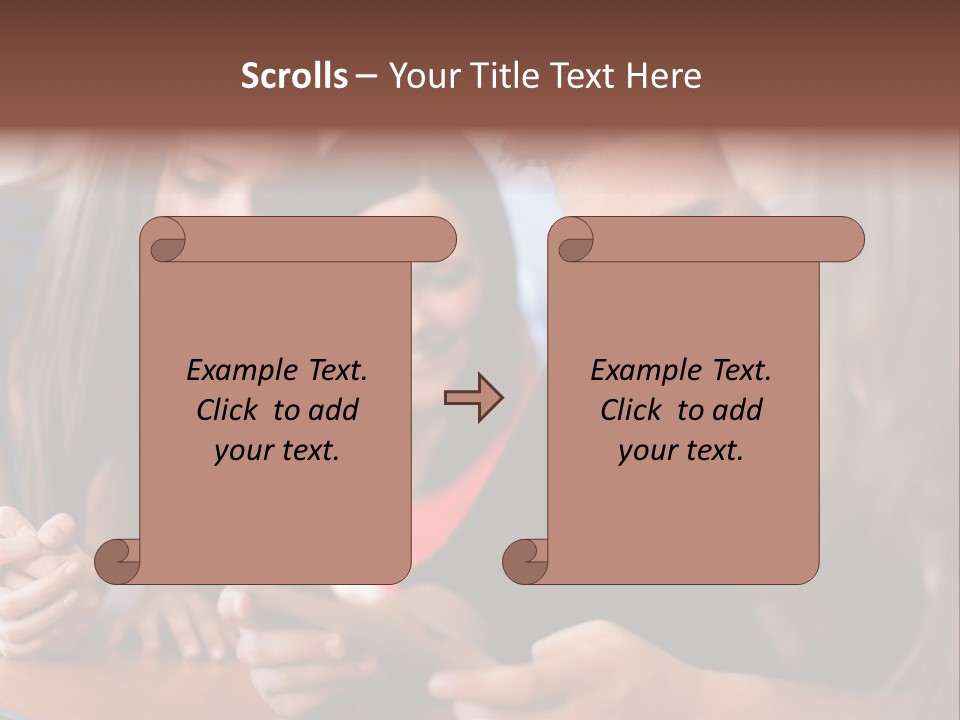 Scrolls – Your Title Text Here

Example Text. Click to add your text.

Example Text. Click to add your text.